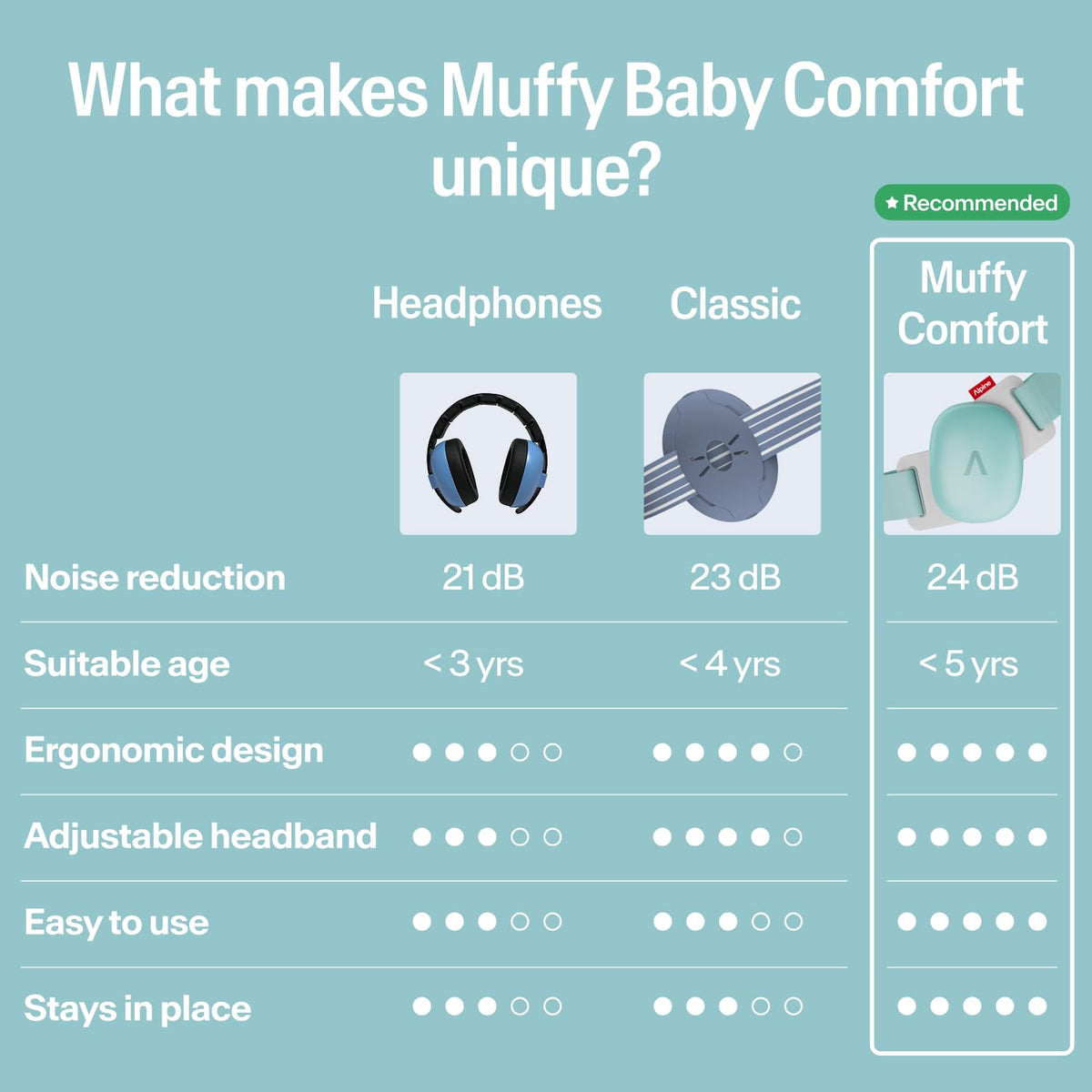 What makes Muffy Baby Comfort unique?

★ Recommended

| | Headphones | Classic | Muffy Comfort |
|---|---|---|---|
| Noise reduction | 21 dB | 23 dB | 24 dB |
| Suitable age | < 3 yrs | < 4 yrs | < 5 yrs |
| Ergonomic design | ●●●○○ | ●●●●○ | ●●●●● |
| Adjustable headband | ●●●○○ | ●●●●○ | ●●●●● |
| Easy to use | ●●●○○ | ●●●○○ | ●●●●● |
| Stays in place | ●●●○○ | ●●●○○ | ●●●●● |

Alpine